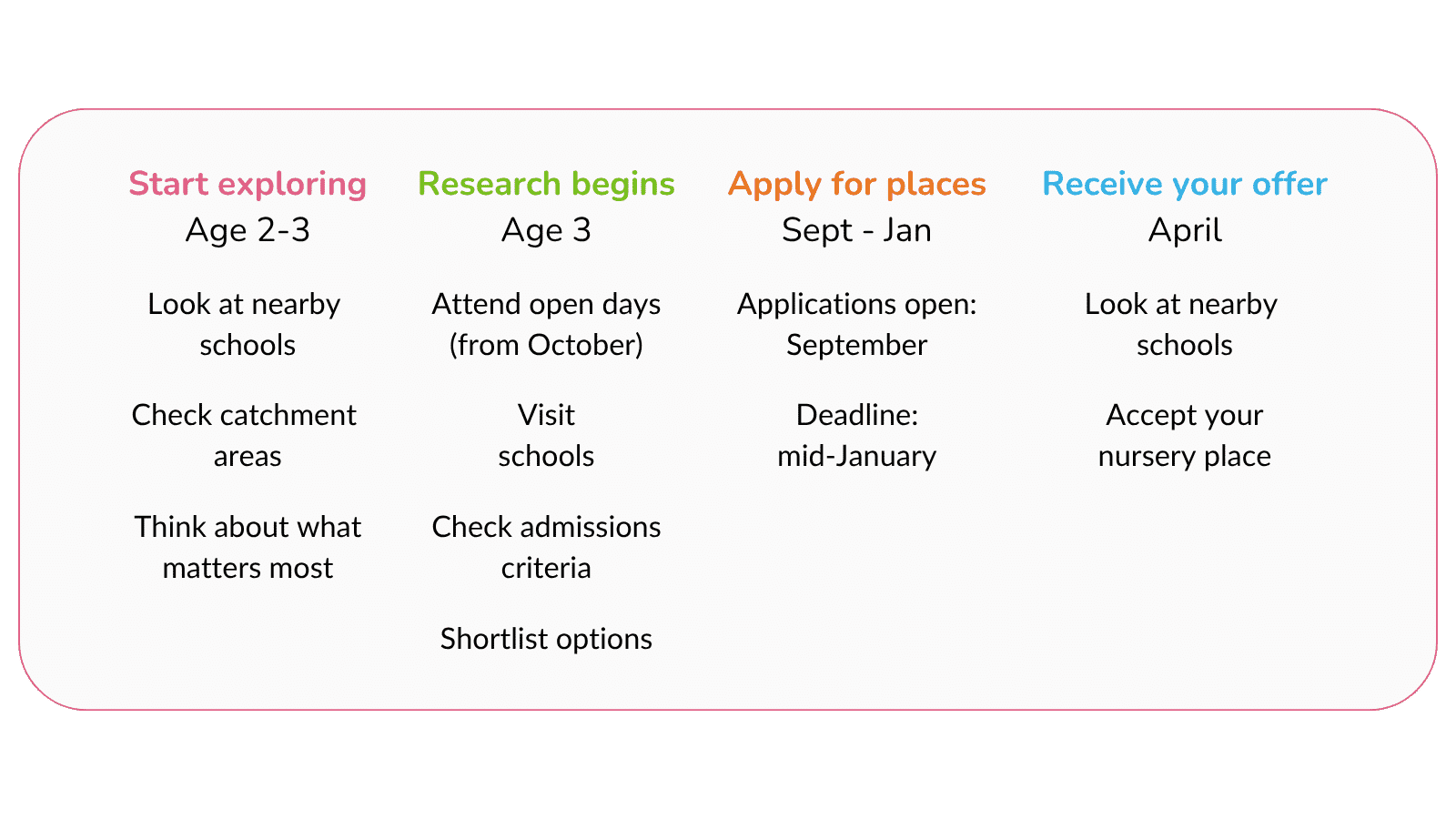 Start exploring
Age 2-3

Look at nearby schools

Check catchment areas

Think about what matters most

Research begins
Age 3

Attend open days (from October)

Visit schools

Check admissions criteria

Shortlist options

Apply for places
Sept - Jan

Applications open: September

Deadline: mid-January

Receive your offer
April

Look at nearby schools

Accept your nursery place